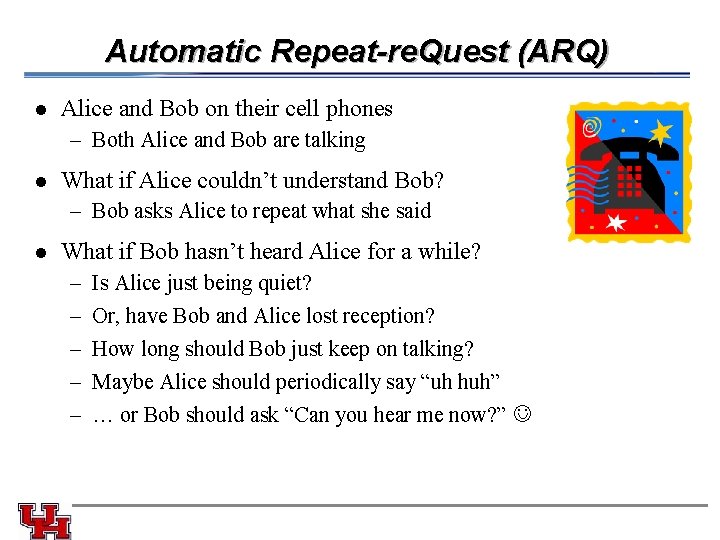 Automatic Repeat-reQuest (ARQ)

• Alice and Bob on their cell phones
- Both Alice and Bob are talking

• What if Alice couldn't understand Bob?
- Bob asks Alice to repeat what she said

• What if Bob hasn't heard Alice for a while?
- Is Alice just being quiet?
- Or, have Bob and Alice lost reception?
- How long should Bob just keep on talking?
- Maybe Alice should periodically say "uh huh"
- … or Bob should ask "Can you hear me now?" ☺

UH